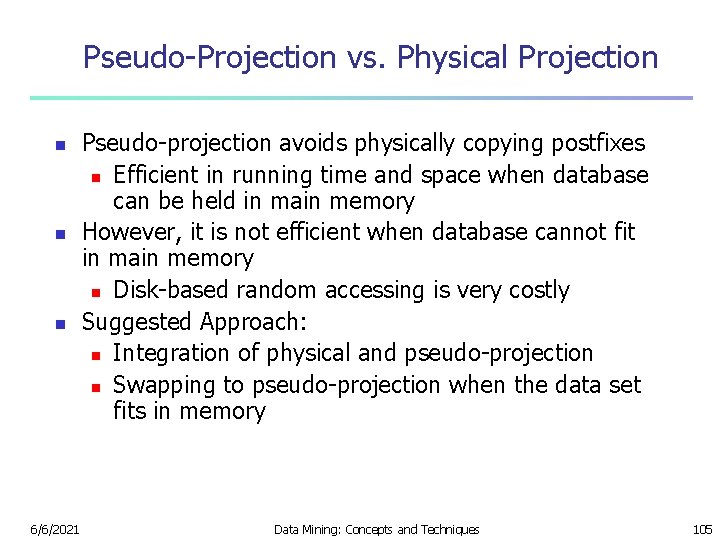 Pseudo-Projection vs. Physical Projection

- Pseudo-projection avoids physically copying postfixes
  - Efficient in running time and space when database can be held in main memory
- However, it is not efficient when database cannot fit in main memory
  - Disk-based random accessing is very costly
- Suggested Approach:
  - Integration of physical and pseudo-projection
  - Swapping to pseudo-projection when the data set fits in memory

6/6/2021 Data Mining: Concepts and Techniques 105